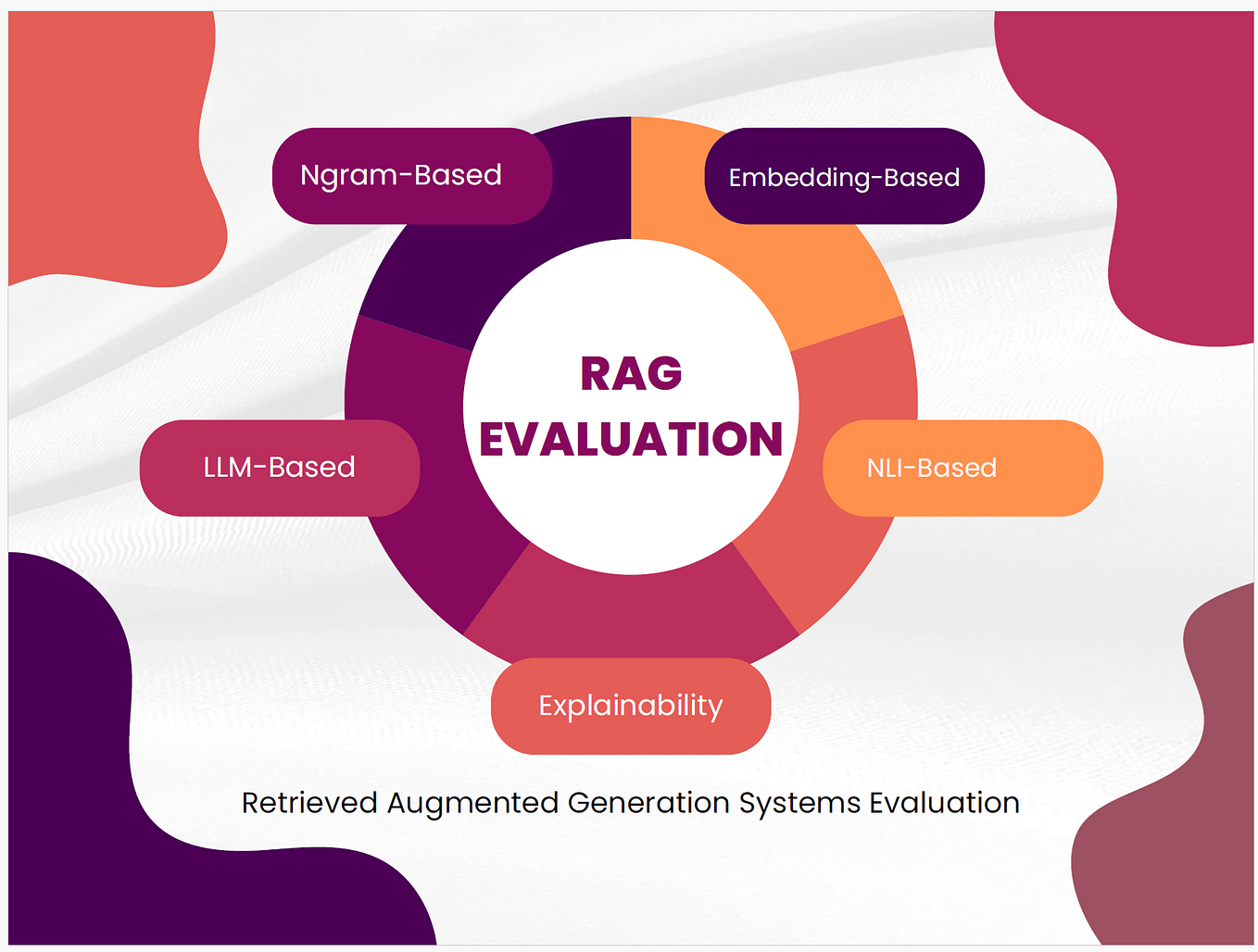 Ngram-Based

Embedding-Based

RAG EVALUATION

LLM-Based

NLI-Based

Explainability

Retrieved Augmented Generation Systems Evaluation